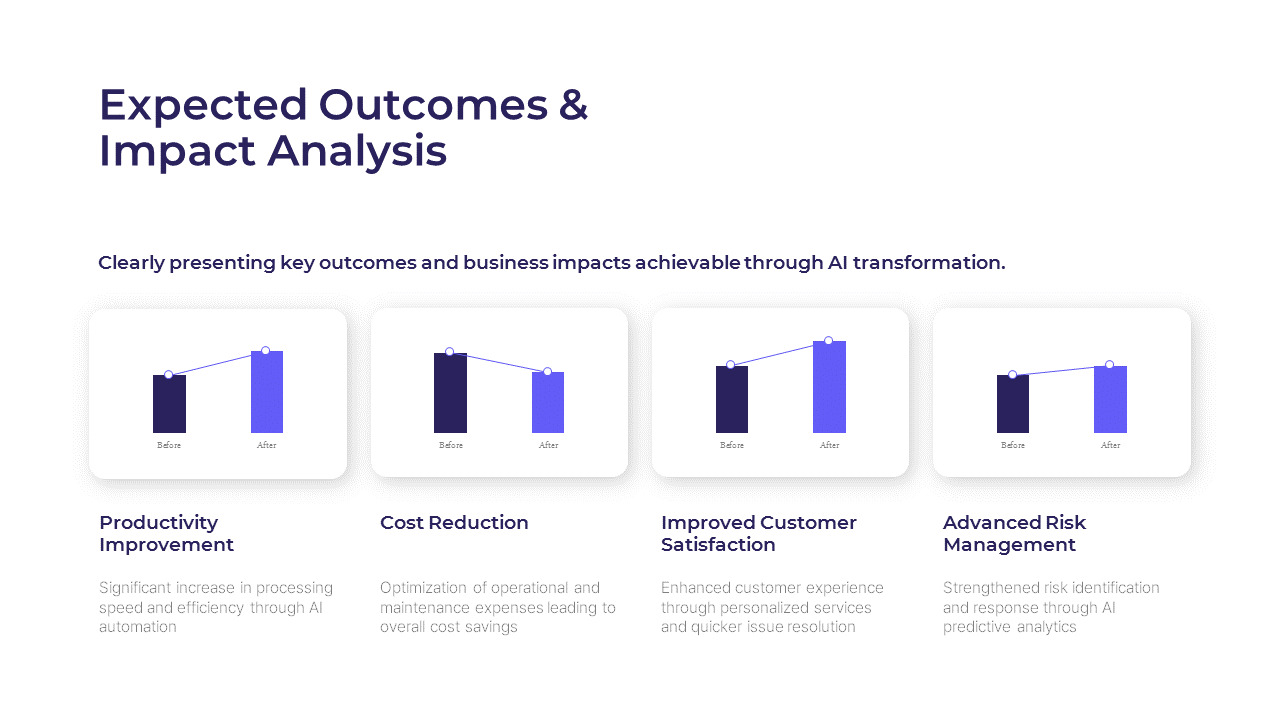 Expected Outcomes & Impact Analysis

Clearly presenting key outcomes and business impacts achievable through AI transformation.

Before After

Before After

Before After

Before After

Productivity Improvement

Significant increase in processing speed and efficiency through AI automation

Cost Reduction

Optimization of operational and maintenance expenses leading to overall cost savings

Improved Customer Satisfaction

Enhanced customer experience through personalized services and quicker issue resolution

Advanced Risk Management

Strengthened risk identification and response through AI predictive analytics